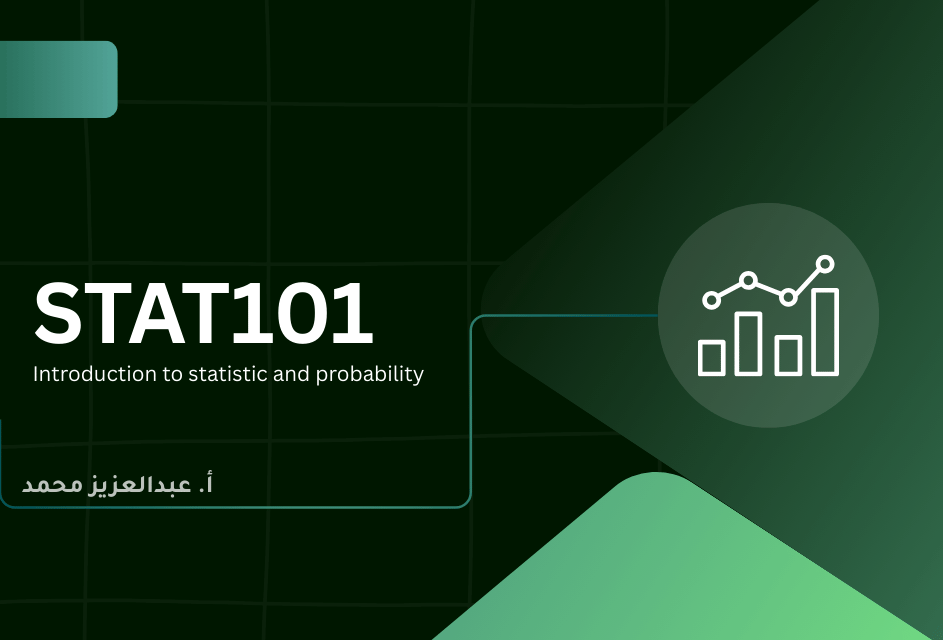 STAT101

Introduction to statistic and probability

أ. عبدالعزيز محمد